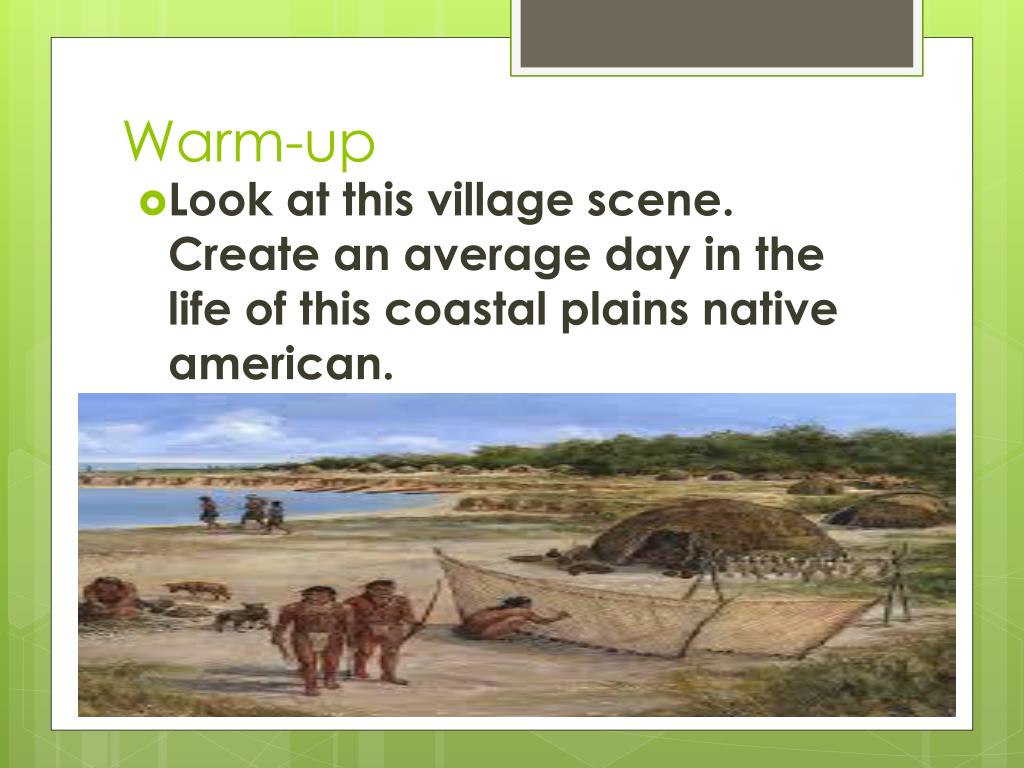 Warm-up

Look at this village scene. Create an average day in the life of this coastal plains native american.